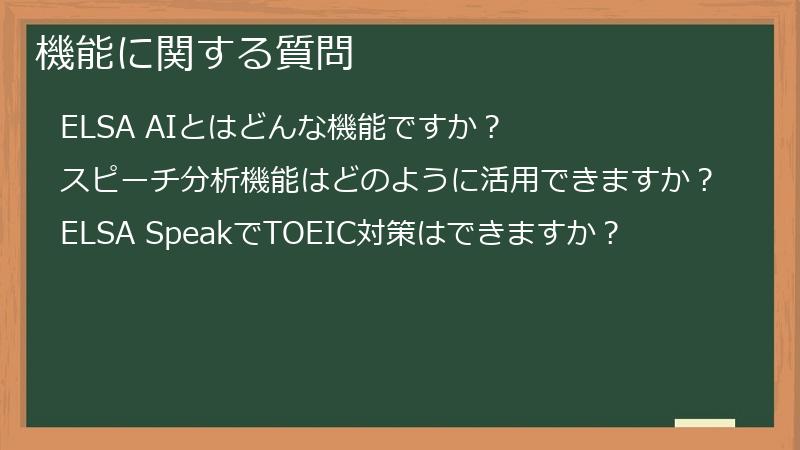 機能に関する質問

ELSA AIとはどんな機能ですか？

スピーチ分析機能はどのように活用できますか？

ELSA SpeakでTOEIC対策はできますか？